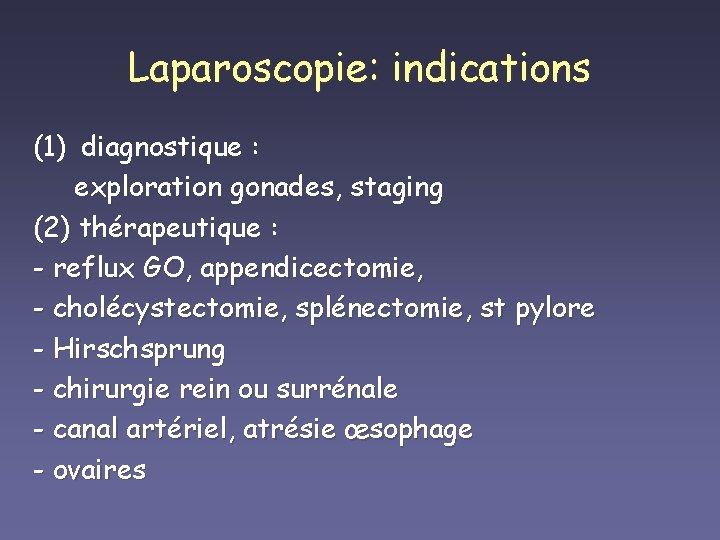 Laparoscopie: indications

(1) diagnostique :
exploration gonades, staging
(2) thérapeutique :
- reflux GO, appendicectomie,
- cholécystectomie, splénectomie, st pylore
- Hirschsprung
- chirurgie rein ou surrénale
- canal artériel, atrésie œsophage
- ovaires